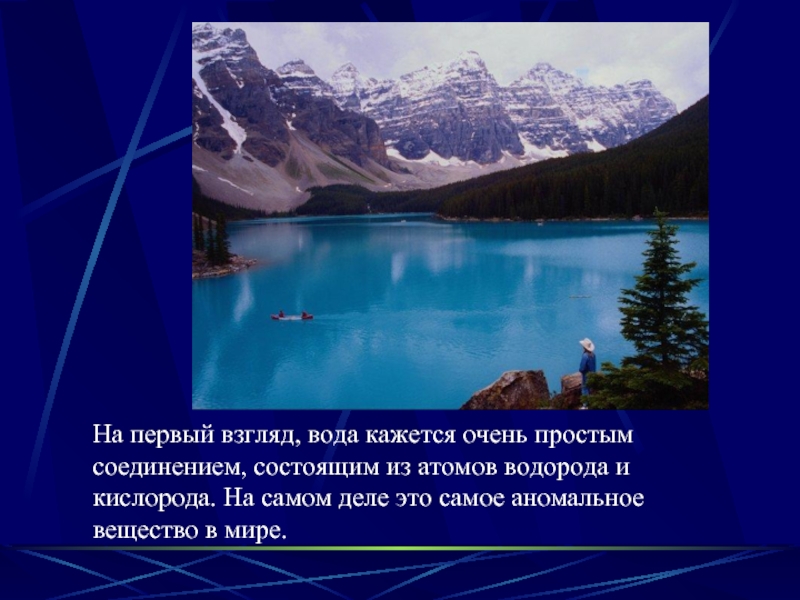 На первый взгляд, вода кажется очень простым соединением, состоящим из атомов водорода и кислорода. На самом деле это самое аномальное вещество в мире.